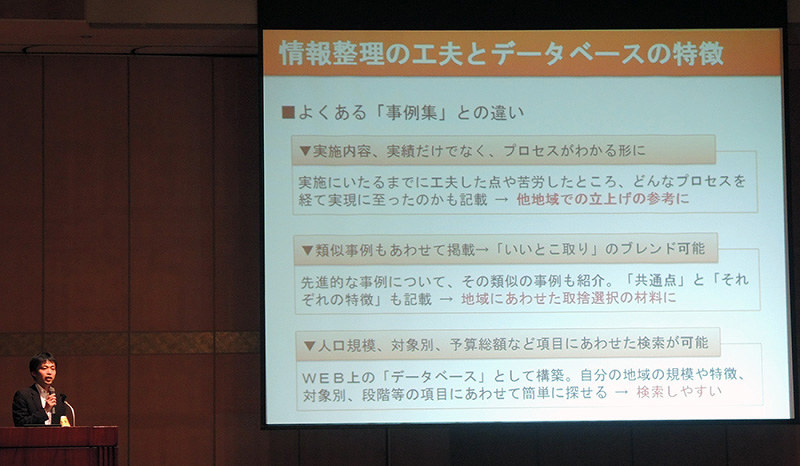 情報整理の工夫とデータベースの特徴

■よくある「事例集」との違い

▼実施内容、実績だけでなく、プロセスがわかる形に

実施にいたるまでに工夫した点や苦労したところ、どんなプロセスを経て実現に至ったのかも記載 → 他地域での立上げの参考に

▼類似事例もあわせて掲載→「いいとこ取り」のブレンド可能

先進的な事例について、その類似の事例も紹介。「共通点」と「それぞれの特徴」も記載 → 地域にあわせた取捨選択の材料に

▼人口規模、対象別、予算総額など項目にあわせた検索が可能

WEB上の「データベース」として構築。自分の地域の規模や特徴、対象別、段階等の項目にあわせて簡単に探せる → 検索しやすい